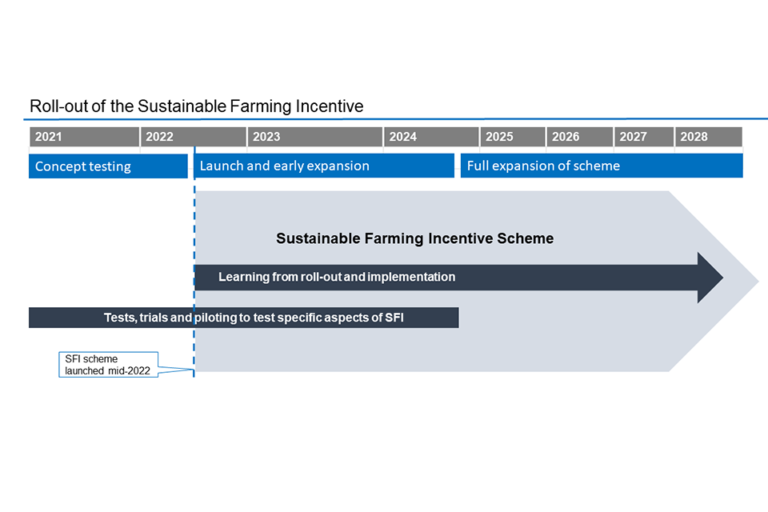 Roll-out of the Sustainable Farming Incentive

2021 2022 2023 2024 2025 2026 2027 2028

Concept testing

Launch and early expansion

Full expansion of scheme

Sustainable Farming Incentive Scheme

Learning from roll-out and implementation

Tests, trials and piloting to test specific aspects of SFI

SFI scheme launched mid-2022